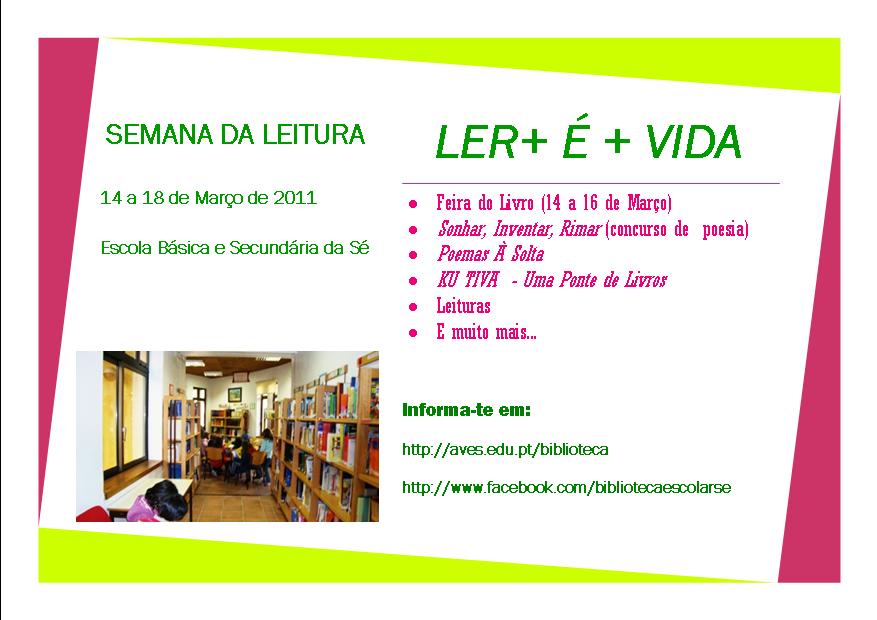 SEMANA DA LEITURA

14 a 18 de Março de 2011

Escola Básica e Secundária da Sé

LER+ É + VIDA

- Feira do Livro (14 a 16 de Março)
- Sonhar, Inventar, Rimar (concurso de poesia)
- Poemas À Solta
- KU TIVA - Uma Ponte de Livros
- Leituras
- E muito mais...

Informa-te em:

http://aves.edu.pt/biblioteca

http://www.facebook.com/bibliotecaescolarse